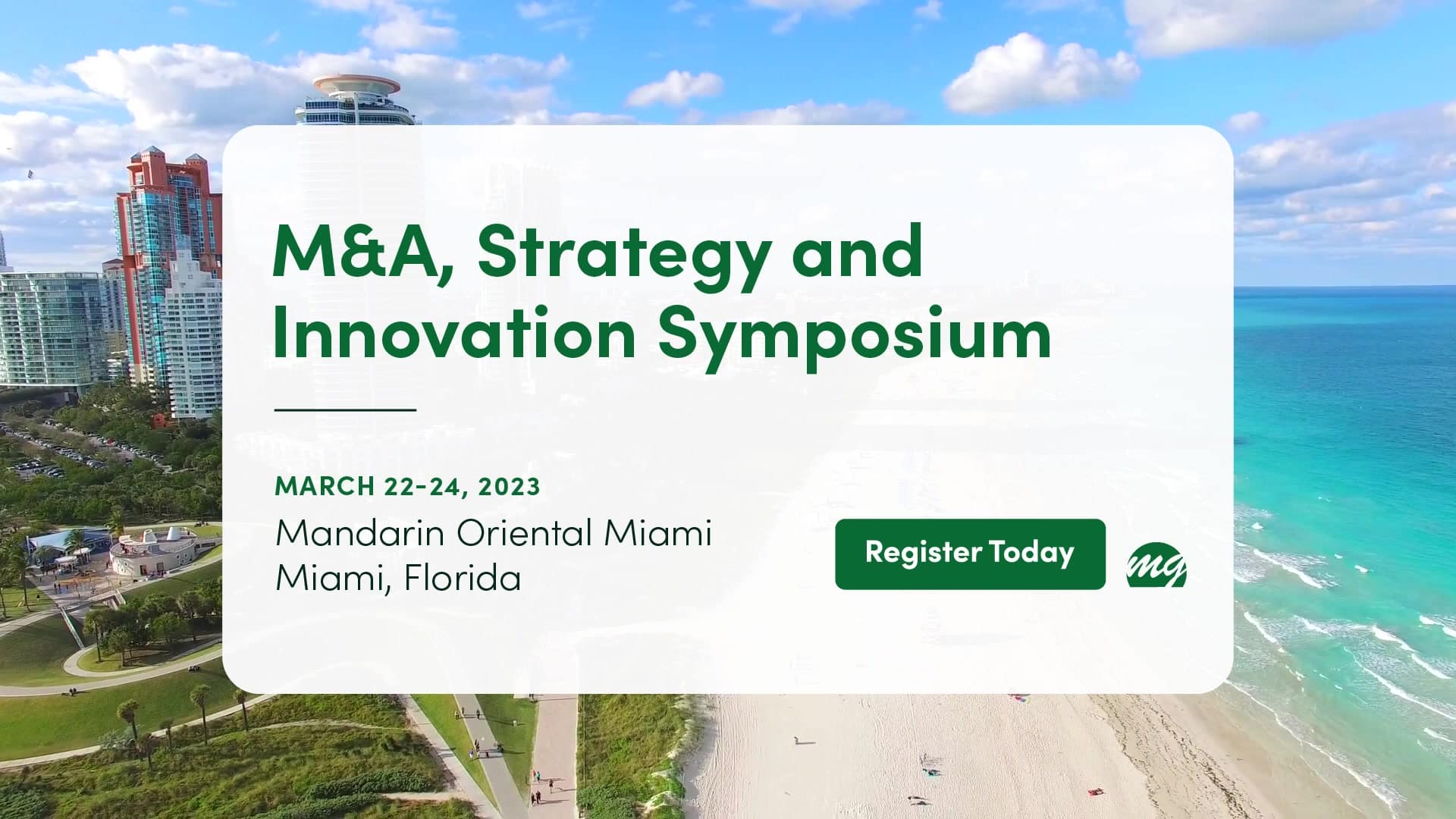 M&A, Strategy and Innovation Symposium

MARCH 22-24, 2023

Mandarin Oriental Miami
Miami, Florida

Register Today

mg